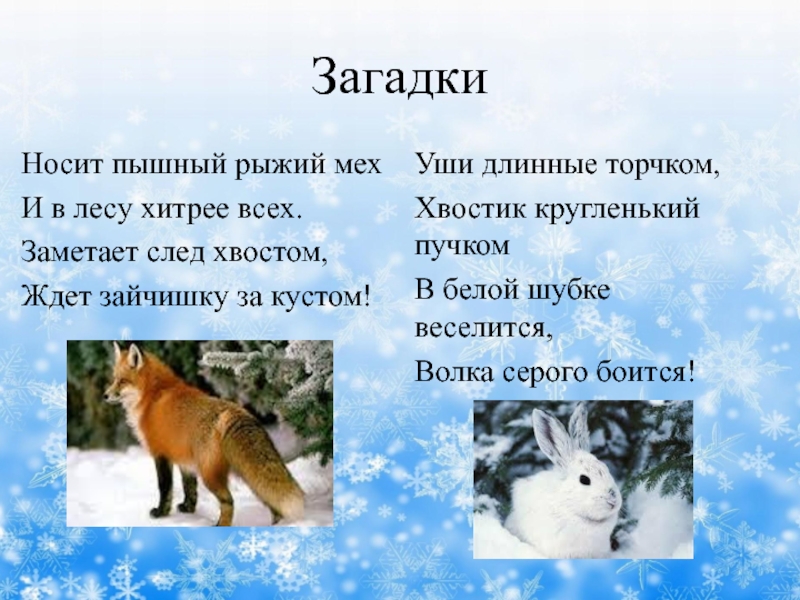 Загадки

Носит пышный рыжий мех
И в лесу хитрее всех.
Заметает след хвостом,
Ждет зайчишку за кустом!

Уши длинные торчком,
Хвостик кругленький пучком
В белой шубке веселится,
Волка серого боится!